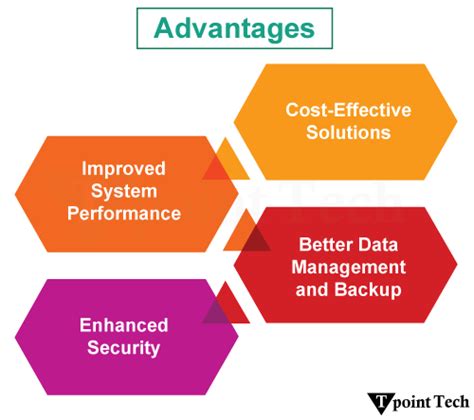 Advantages

Cost-Effective Solutions

Improved System Performance

Better Data Management and Backup

Enhanced Security

Tpoint Tech